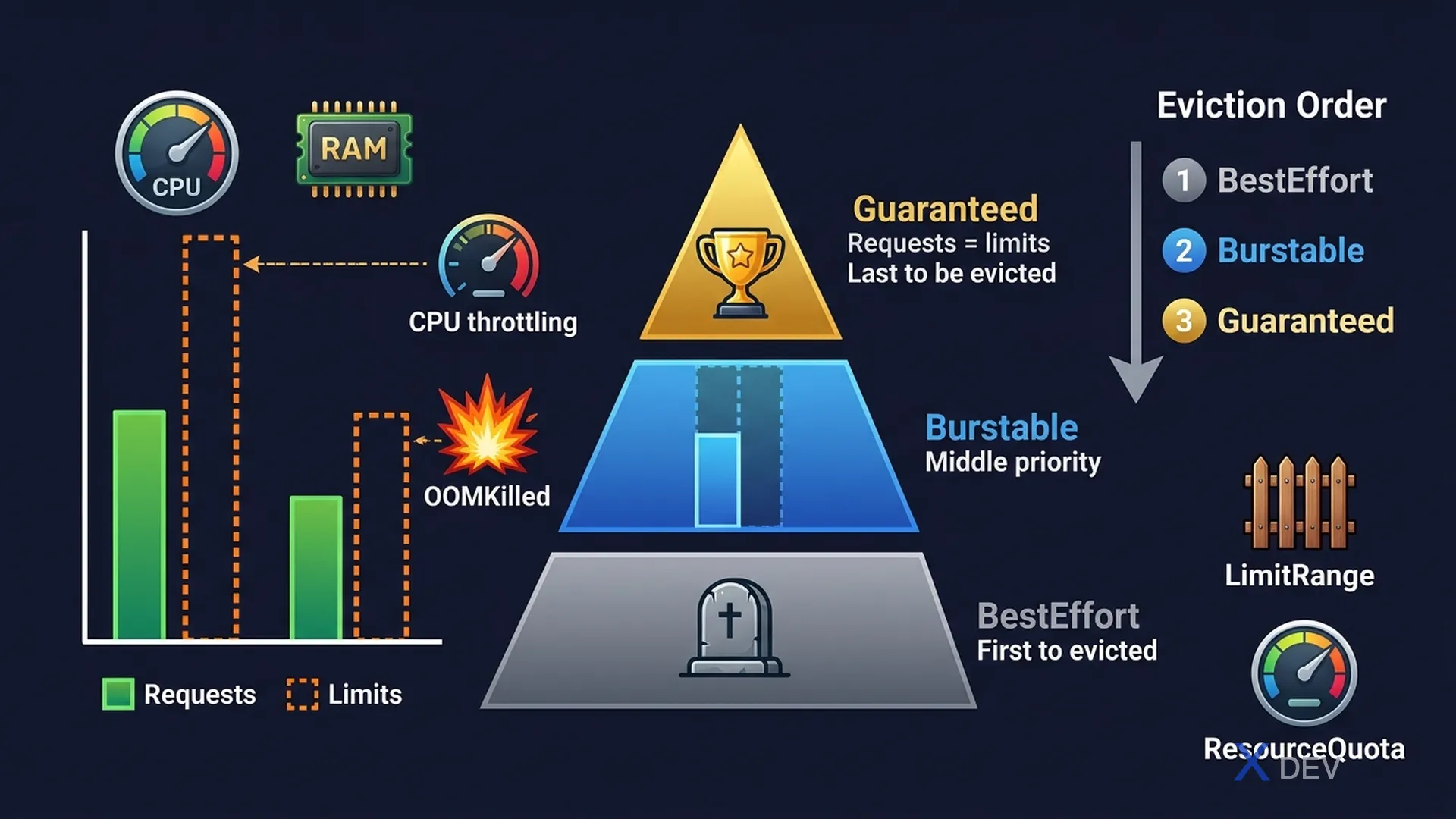 CPU

RAM

CPU throttling

OOMKilled

Requests

Limits

Guaranteed
Requests = limits
Last to be evicted

Burstable
Middle priority

BestEffort
First to evicted

Eviction Order

1 BestEffort

2 Burstable

3 Guaranteed

LimitRange

ResourceQuota

X DEV